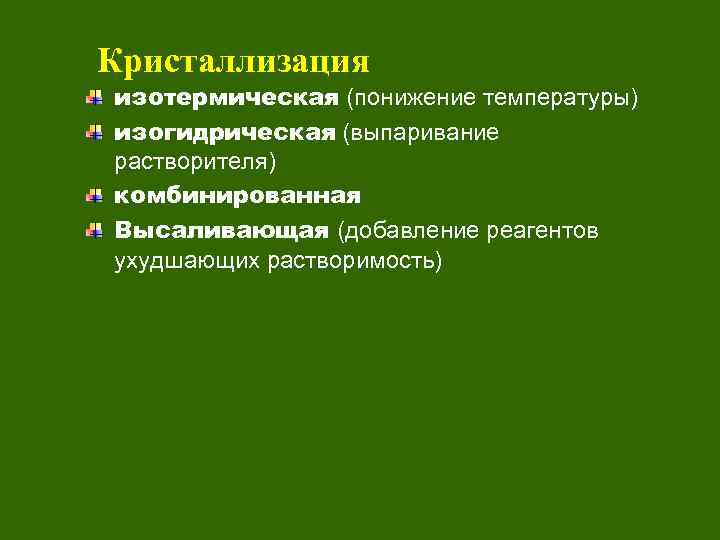 Кристаллизация

изотермическая (понижение температуры)

изогидрическая (выпаривание растворителя)

комбинированная

Высаливающая (добавление реагентов ухудшающих растворимость)